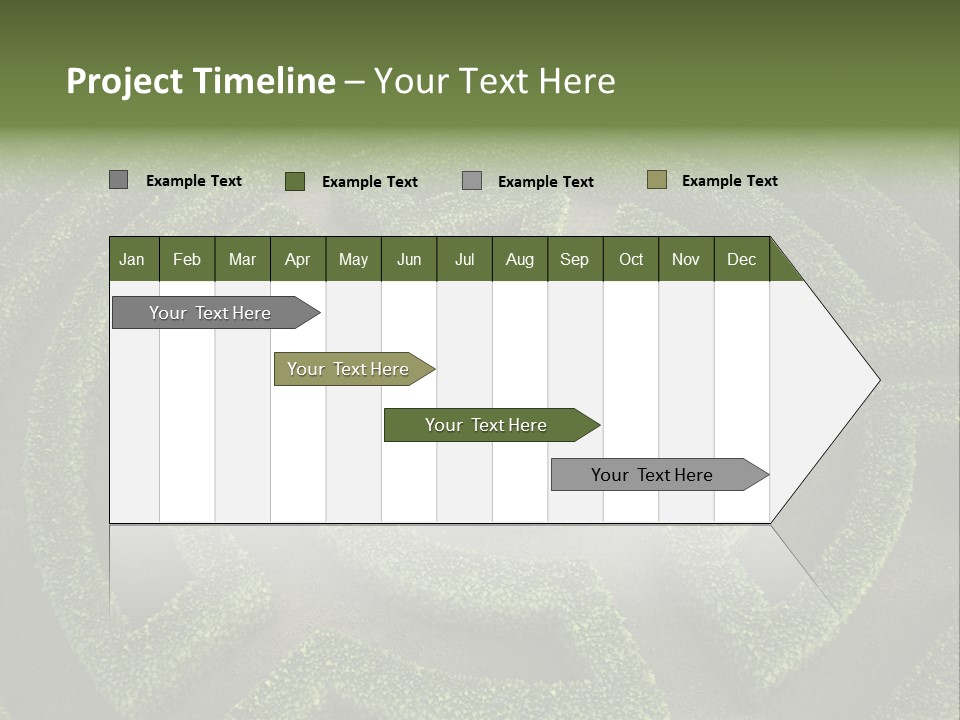 Project Timeline – Your Text Here

Example Text Example Text Example Text Example Text

| Jan | Feb | Mar | Apr | May | Jun | Jul | Aug | Sep | Oct | Nov | Dec |
|---|---|---|---|---|---|---|---|---|---|---|---|

Your Text Here

Your Text Here

Your Text Here

Your Text Here